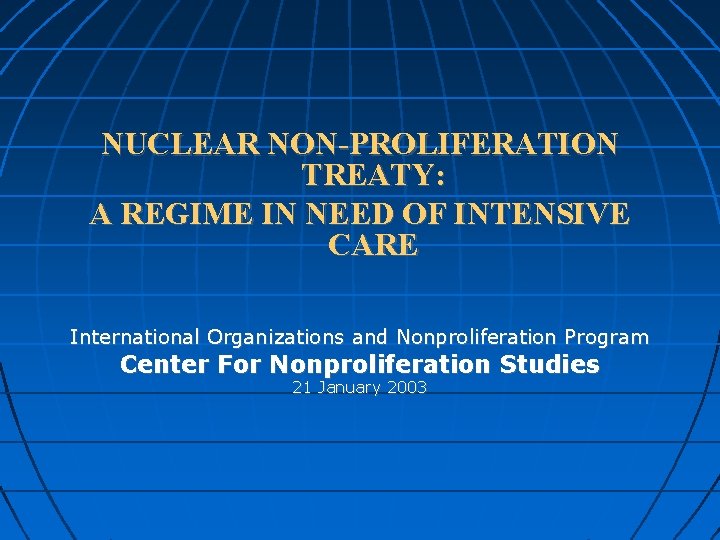 NUCLEAR NON-PROLIFERATION TREATY:
A REGIME IN NEED OF INTENSIVE CARE

International Organizations and Nonproliferation Program
Center For Nonproliferation Studies
21 January 2003